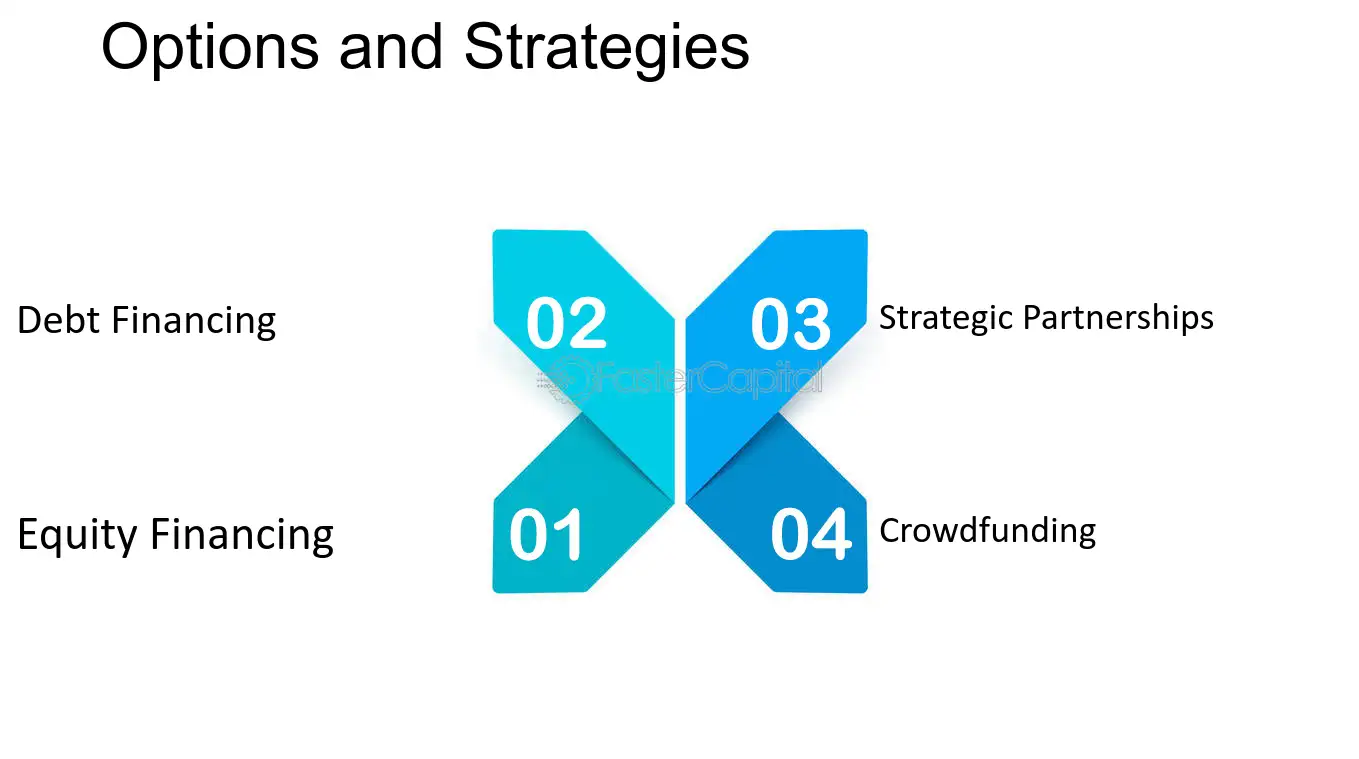 Options and Strategies

Debt Financing

02

03

Strategic Partnerships

Equity Financing

01

04

Crowdfunding

FasterCapital